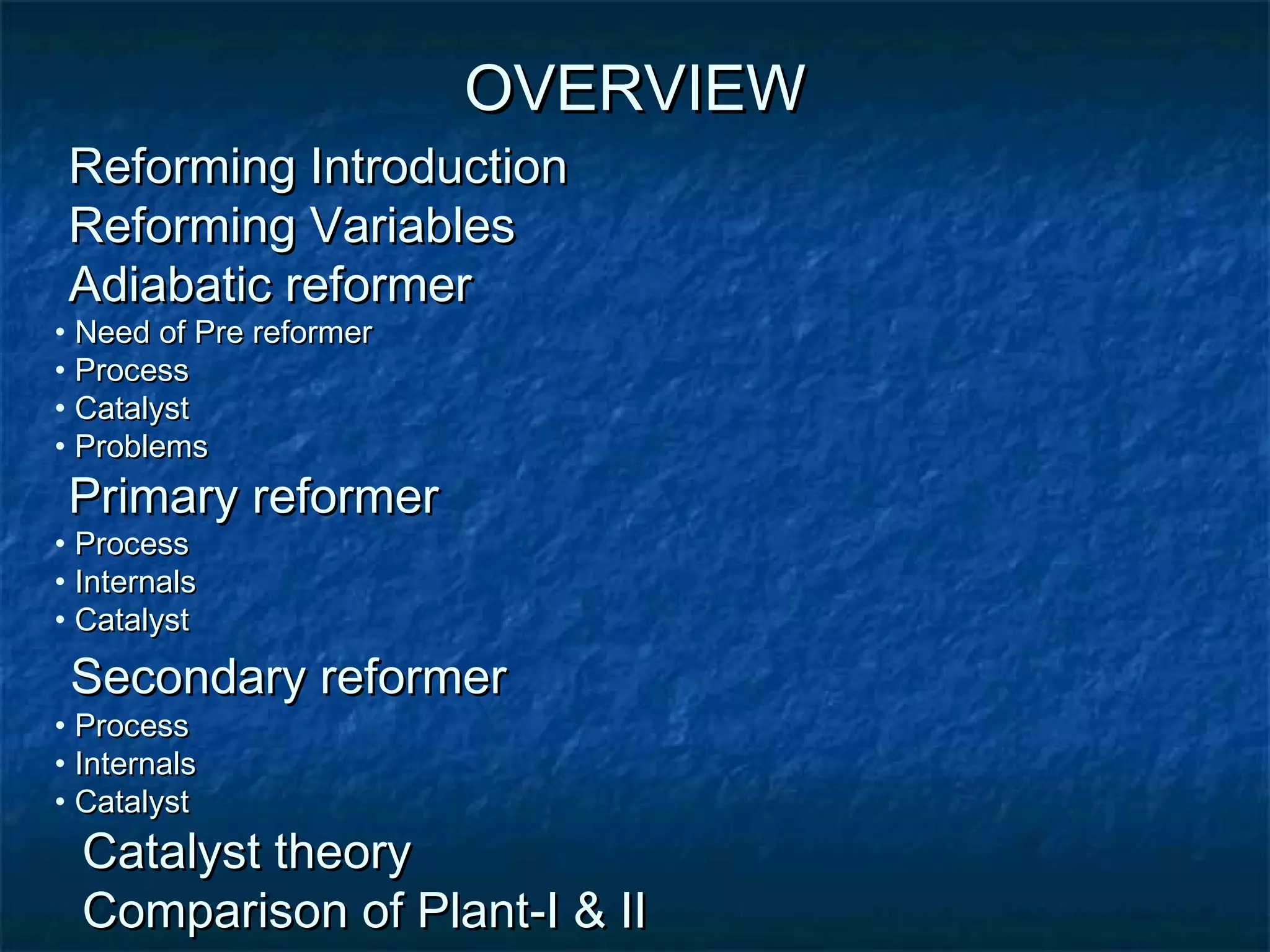 OVERVIEW

Reforming Introduction
Reforming Variables
Adiabatic reformer
• Need of Pre reformer
• Process
• Catalyst
• Problems
Primary reformer
• Process
• Internals
• Catalyst
Secondary reformer
• Process
• Internals
• Catalyst
Catalyst theory
Comparison of Plant-I & II